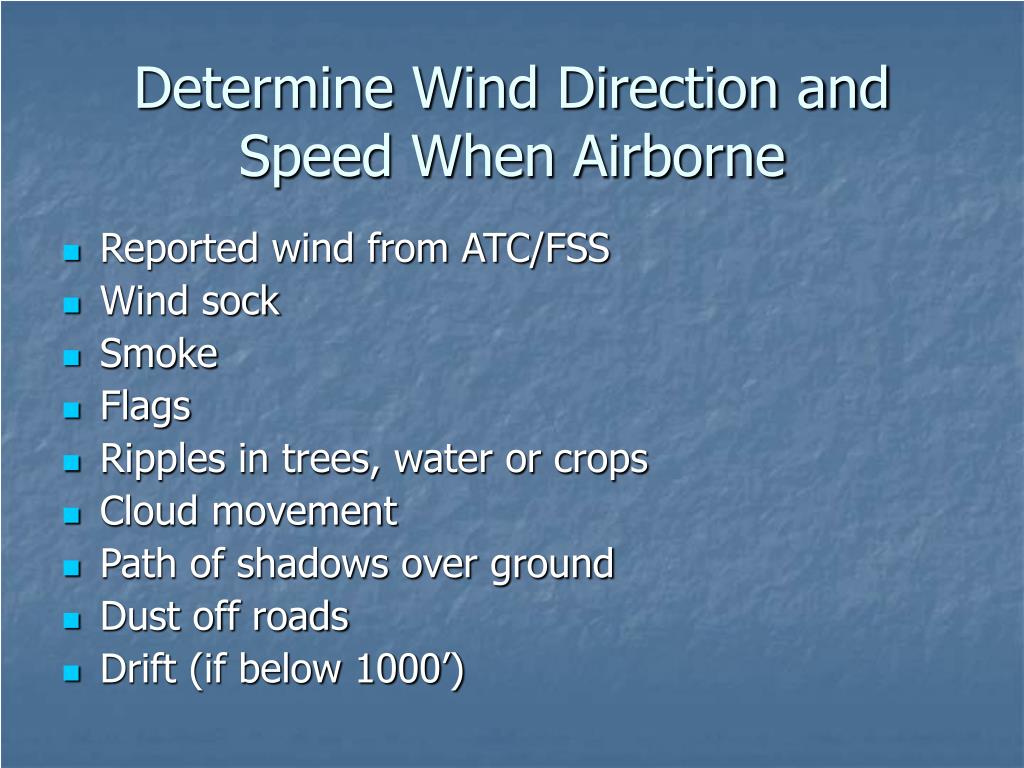 Determine Wind Direction and Speed When Airborne

- Reported wind from ATC/FSS
- Wind sock
- Smoke
- Flags
- Ripples in trees, water or crops
- Cloud movement
- Path of shadows over ground
- Dust off roads
- Drift (if below 1000’)